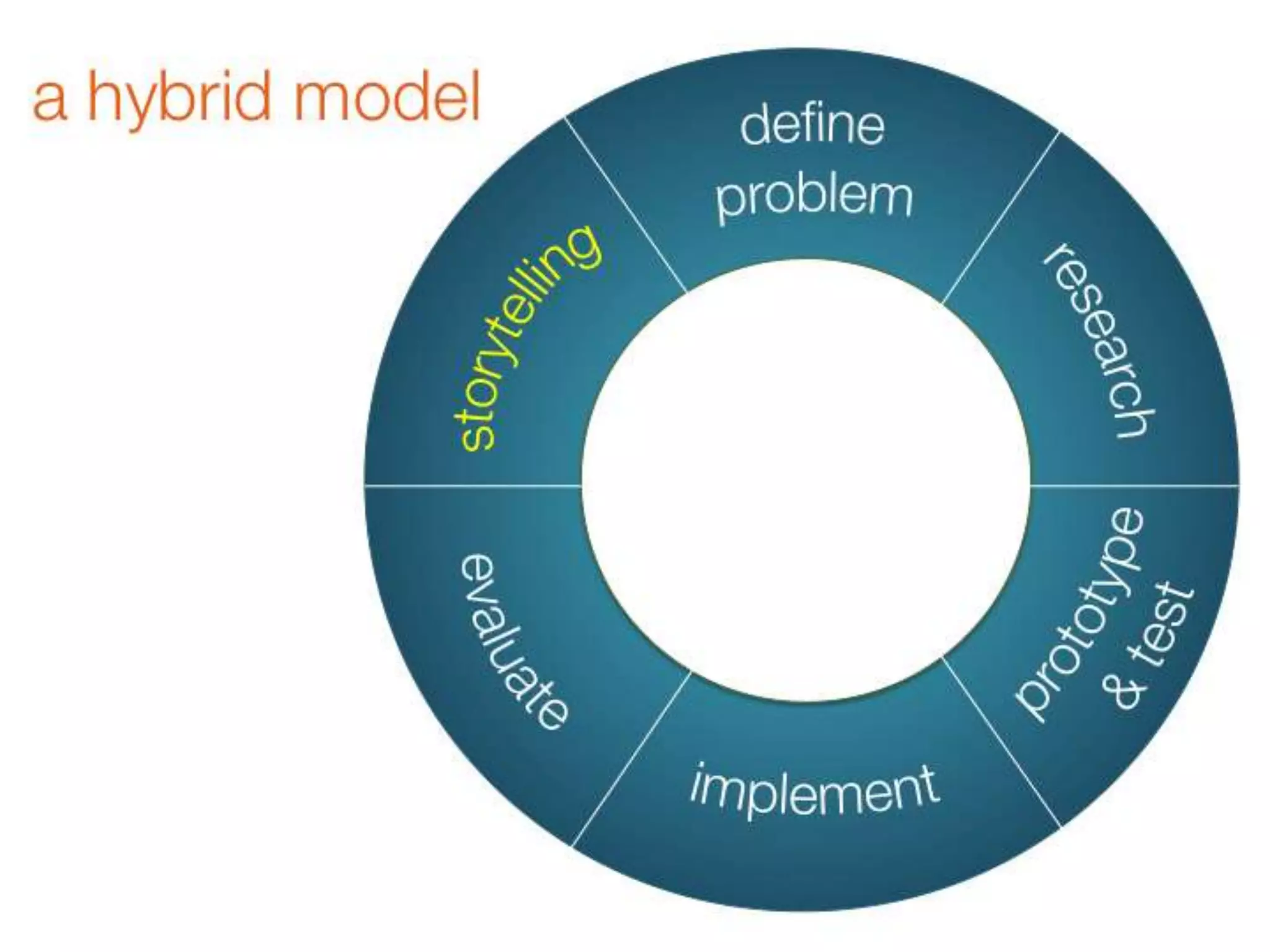 a hybrid model

define problem

research

prototype & test

implement

evaluate

storytelling